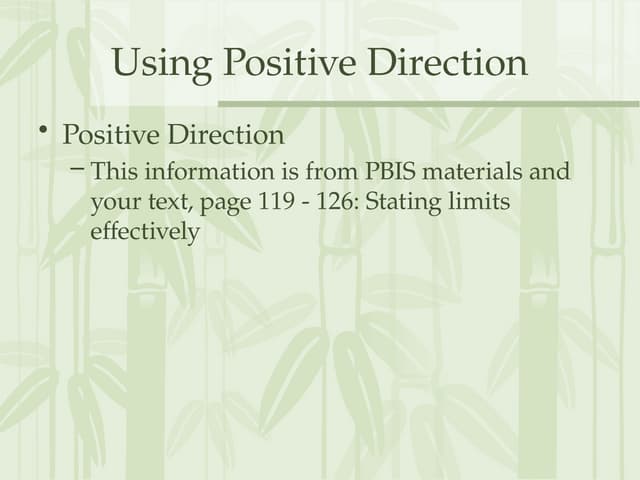 Using Positive Direction

• Positive Direction
– This information is from PBIS materials and your text, page 119 - 126: Stating limits effectively